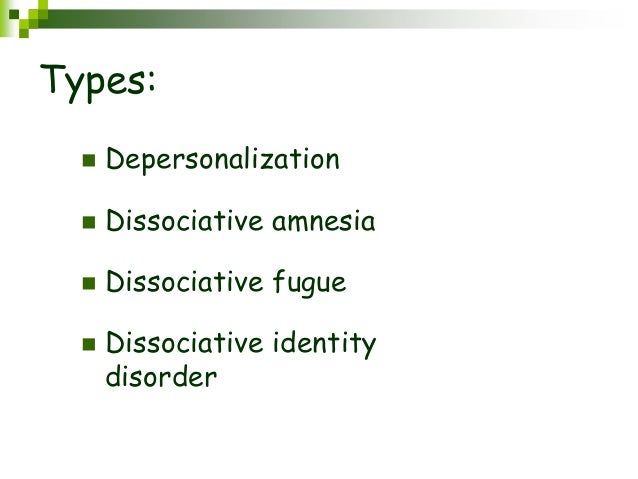 Types:

- Depersonalization
- Dissociative amnesia
- Dissociative fugue
- Dissociative identity disorder